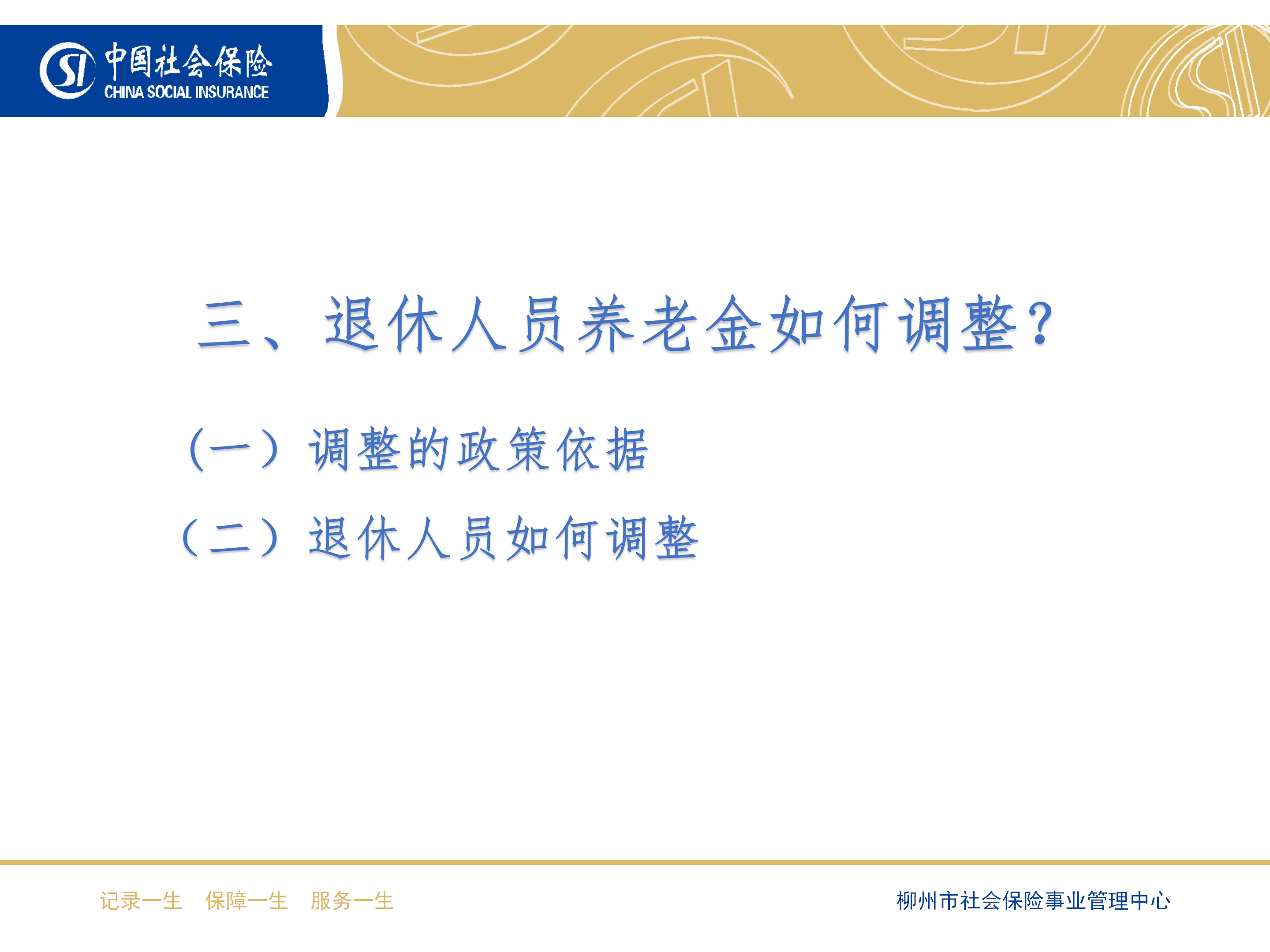 SI 中国社会保险
CHINA SOCIAL INSURANCE

三、退休人员养老金如何调整？

（一）调整的政策依据

（二）退休人员如何调整

记录一生　保障一生　服务一生

柳州市社会保险事业管理中心